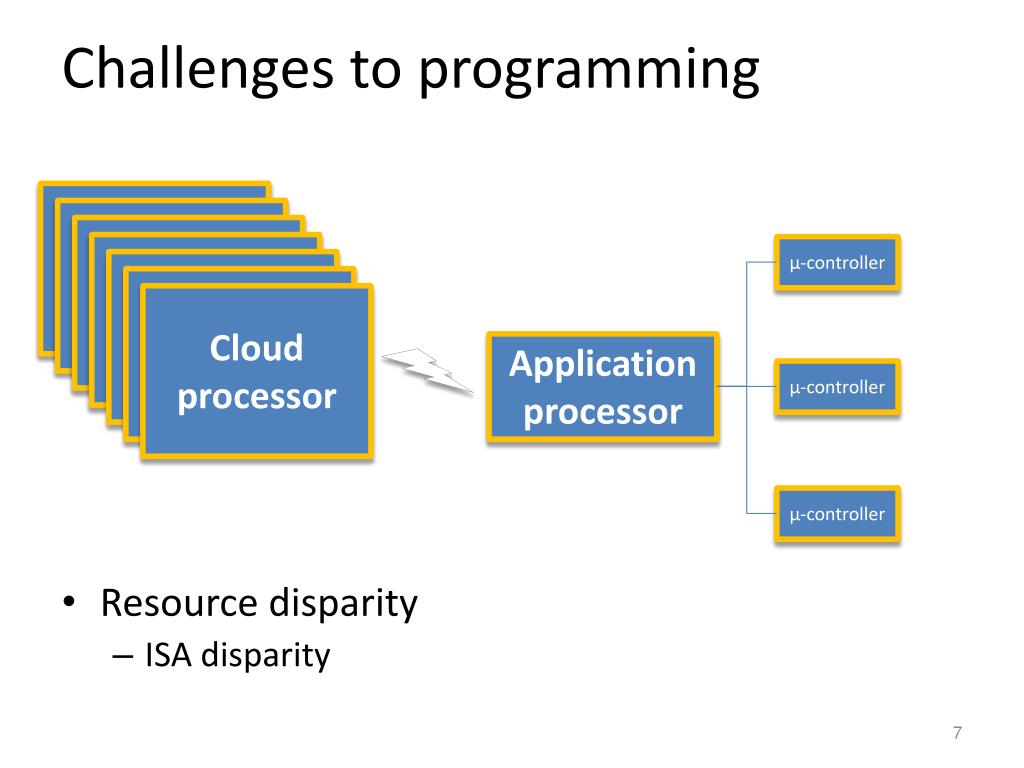 Challenges to programming

Cloud processor

Application processor

µ-controller

µ-controller

µ-controller

• Resource disparity
– ISA disparity

7